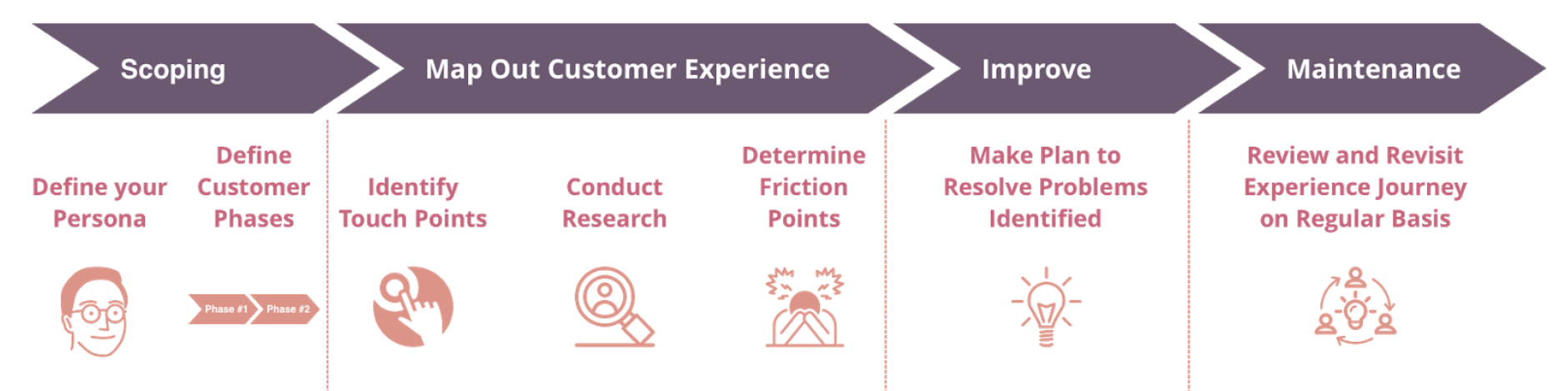 Scoping

Map Out Customer Experience

Improve

Maintenance

Define your Persona

Define Customer Phases

Phase #1 Phase #2

Identify Touch Points

Conduct Research

Determine Friction Points

Make Plan to Resolve Problems Identified

Review and Revisit Experience Journey on Regular Basis